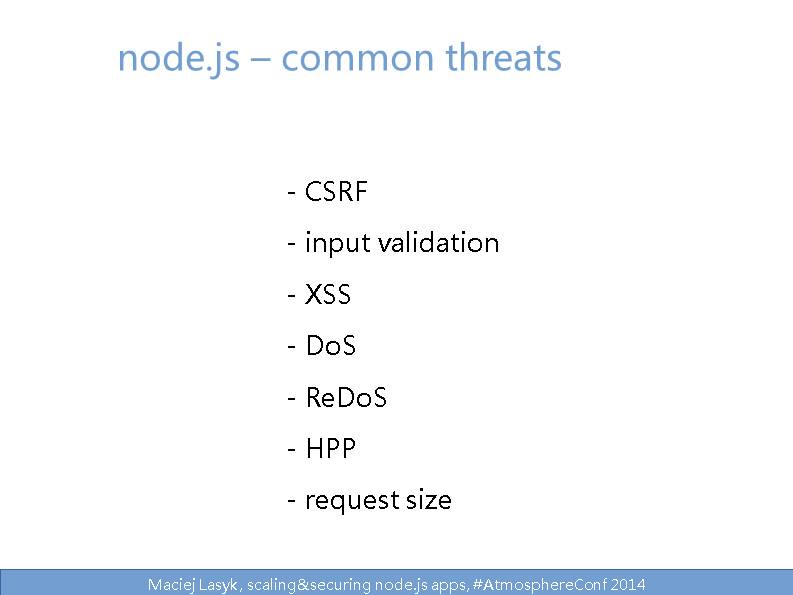 node.js – common threats

- CSRF

- input validation

- XSS

- DoS

- ReDoS

- HPP

- request size

Maciej Lasyk, scaling&securing node.js apps, #AtmosphereConf 2014